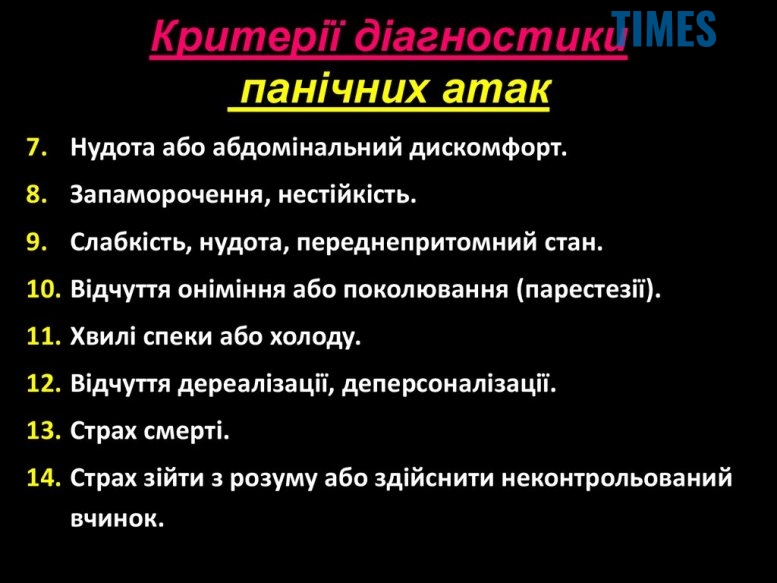 TIMES

Критерії діагностики панічних атак

7. Нудота або абдомінальний дискомфорт.

8. Запаморочення, нестійкість.

9. Слабкість, нудота, переднепритомний стан.

10. Відчуття оніміння або поколювання (парестезії).

11. Хвилі спеки або холоду.

12. Відчуття дереалізації, деперсоналізації.

13. Страх смерті.

14. Страх зійти з розуму або здійснити неконтрольований вчинок.